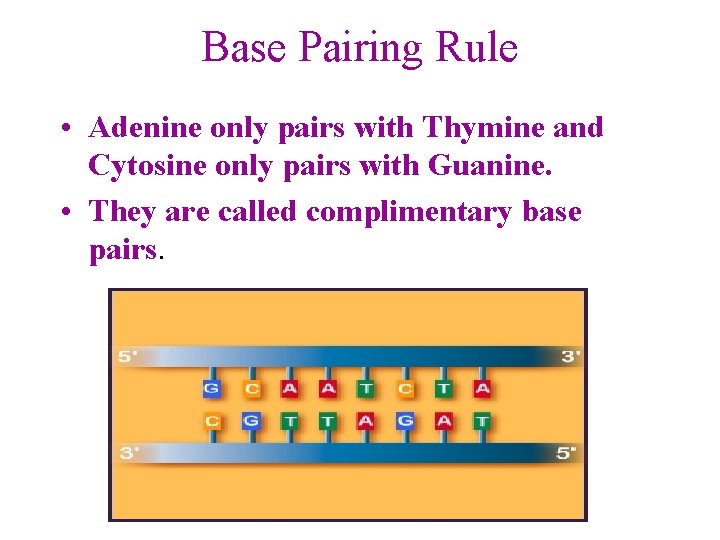 Base Pairing Rule

• Adenine only pairs with Thymine and Cytosine only pairs with Guanine.

• They are called complimentary base pairs.

5' 3'

G C A A T C T A

C G T T A G A T

3' 5'